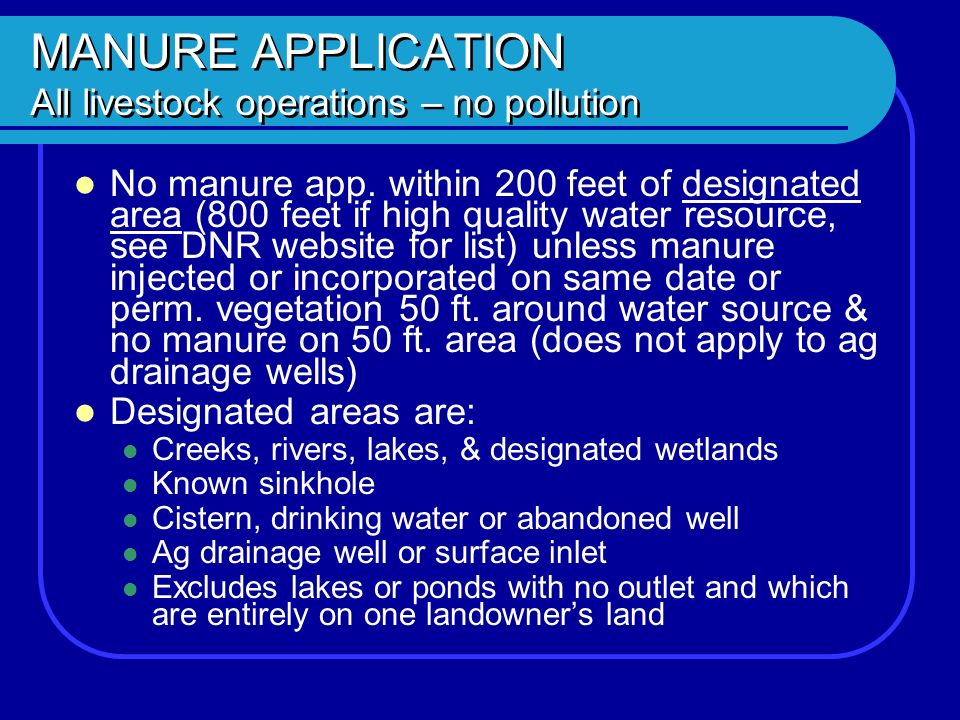 MANURE APPLICATION
All livestock operations – no pollution

- No manure app. within 200 feet of designated area (800 feet if high quality water resource, see DNR website for list) unless manure injected or incorporated on same date or perm. vegetation 50 ft. around water source & no manure on 50 ft. area (does not apply to ag drainage wells)
- Designated areas are:
  - Creeks, rivers, lakes, & designated wetlands
  - Known sinkhole
  - Cistern, drinking water or abandoned well
  - Ag drainage well or surface inlet
  - Excludes lakes or ponds with no outlet and which are entirely on one landowner’s land